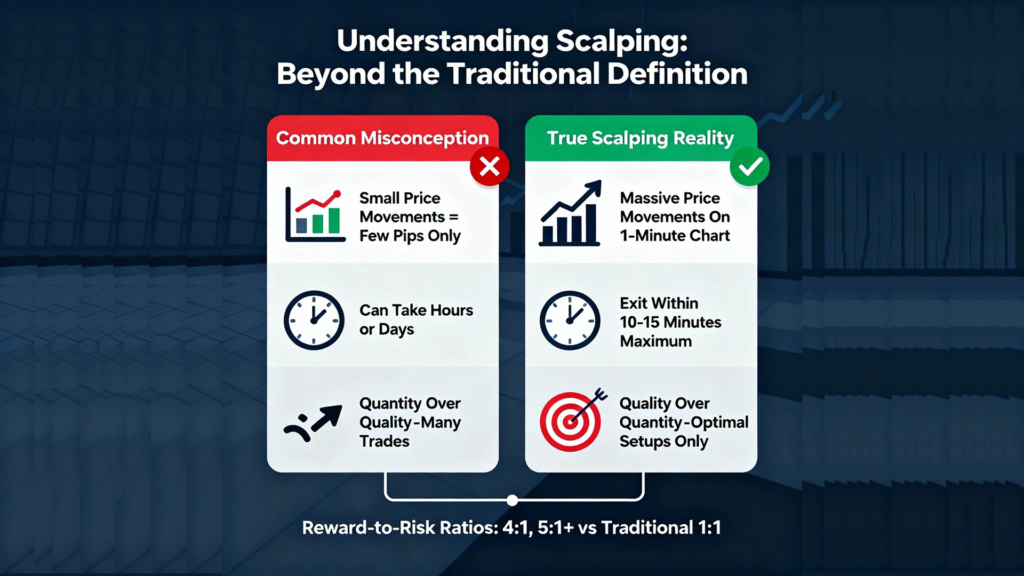 Understanding Scalping:
Beyond the Traditional Definition

Common Misconception

Small Price Movements = Few Pips Only

Can Take Hours or Days

Quantity Over Quality-Many Trades

True Scalping Reality

Massive Price Movements On 1-Minute Chart

Exit Within 10-15 Minutes Maximum

Quality Over Quantity-Optimal Setups Only

Reward-to-Risk Ratios: 4:1, 5:1+ vs Traditional 1:1